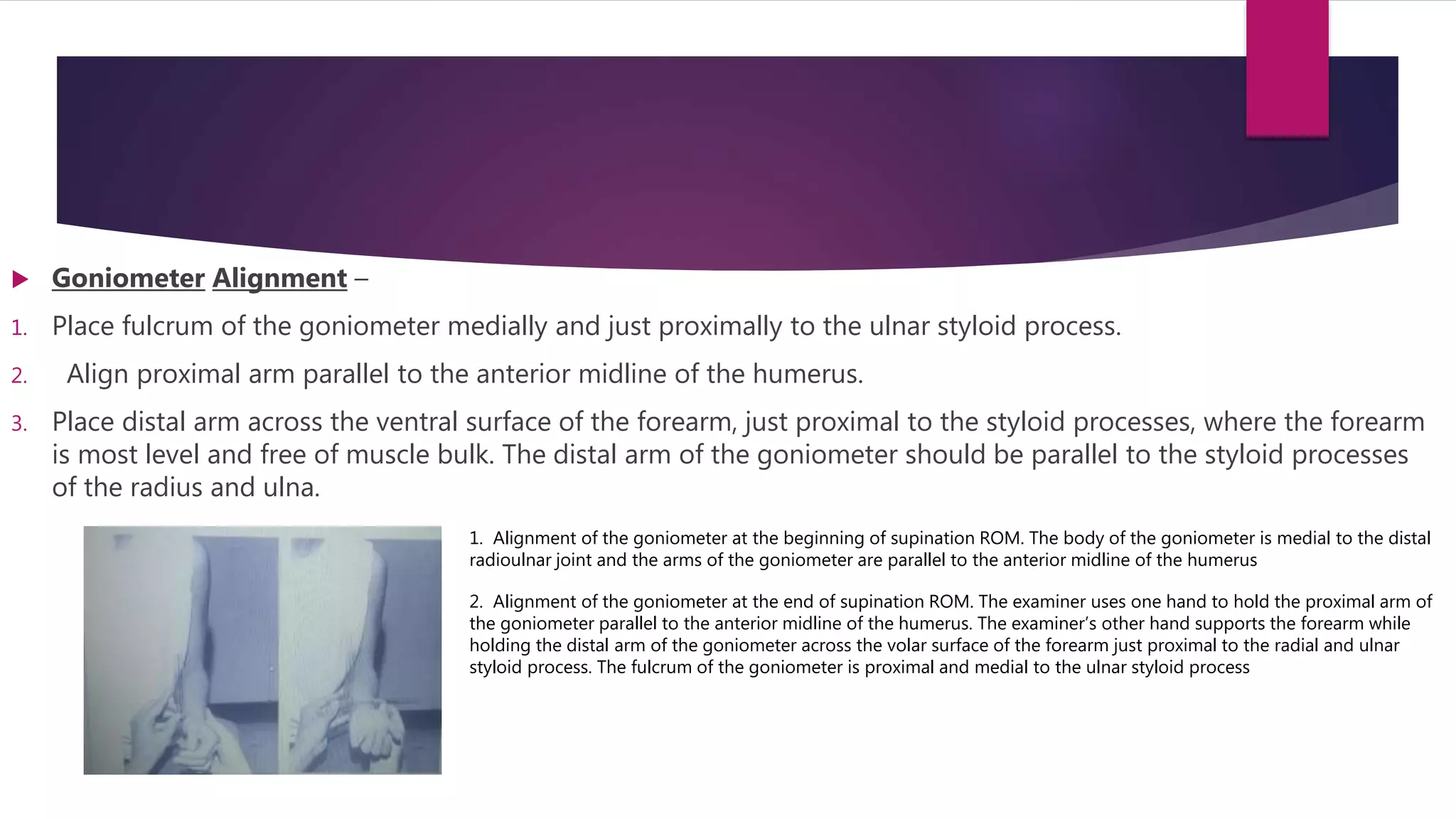 Goniometer Alignment –

1. Place fulcrum of the goniometer medially and just proximally to the ulnar styloid process.

2. Align proximal arm parallel to the anterior midline of the humerus.

3. Place distal arm across the ventral surface of the forearm, just proximal to the styloid processes, where the forearm is most level and free of muscle bulk. The distal arm of the goniometer should be parallel to the styloid processes of the radius and ulna.

1. Alignment of the goniometer at the beginning of supination ROM. The body of the goniometer is medial to the distal radioulnar joint and the arms of the goniometer are parallel to the anterior midline of the humerus

2. Alignment of the goniometer at the end of supination ROM. The examiner uses one hand to hold the proximal arm of the goniometer parallel to the anterior midline of the humerus. The examiner's other hand supports the forearm while holding the distal arm of the goniometer across the volar surface of the forearm just proximal to the radial and ulnar styloid process. The fulcrum of the goniometer is proximal and medial to the ulnar styloid process